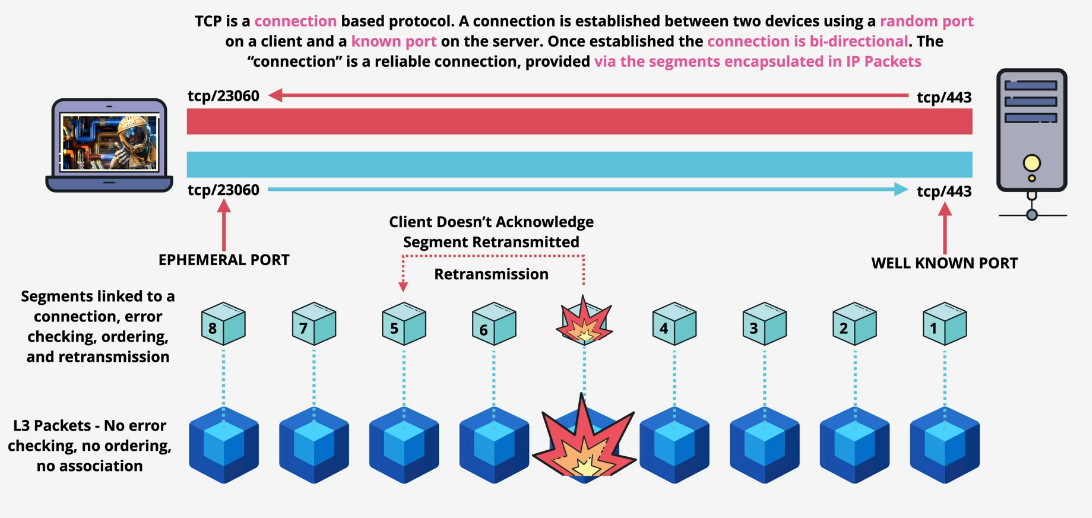 TCP is a connection based protocol. A connection is established between two devices using a random port on a client and a known port on the server. Once established the connection is bi-directional. The "connection" is a reliable connection, provided via the segments encapsulated in IP Packets

tcp/23060

tcp/443

tcp/23060

tcp/443

EPHEMERAL PORT

Client Doesn't Acknowledge Segment Retransmitted

Retransmission

WELL KNOWN PORT

Segments linked to a connection, error checking, ordering, and retransmission

8

7

5

6

4

3

2

1

L3 Packets - No error checking, no ordering, no association